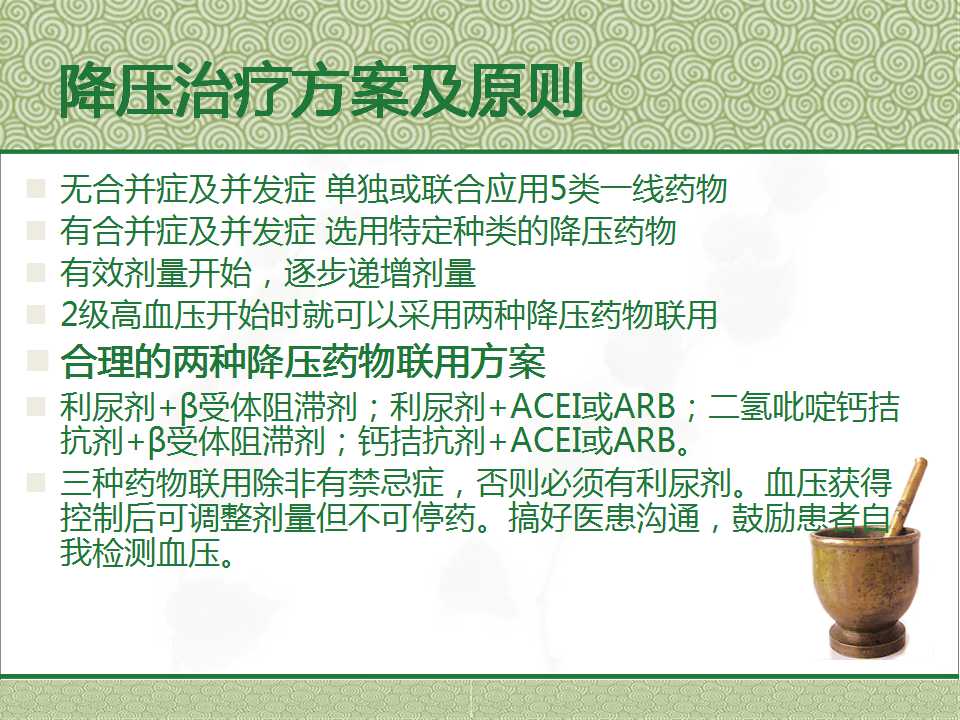 降压治疗方案及原则

无合并症及并发症 单独或联合应用5类一线药物

有合并症及并发症 选用特定种类的降压药物

有效剂量开始，逐步递增剂量

2级高血压开始时就可以采用两种降压药物联用

合理的两种降压药物联用方案

利尿剂+β受体阻滞剂；利尿剂+ACEI或ARB；二氢吡啶钙拮抗剂+β受体阻滞剂；钙拮抗剂+ACEI或ARB。

三种药物联用除非有禁忌症，否则必须有利尿剂。血压获得控制后可调整剂量但不可停药。搞好医患沟通，鼓励患者自我检测血压。